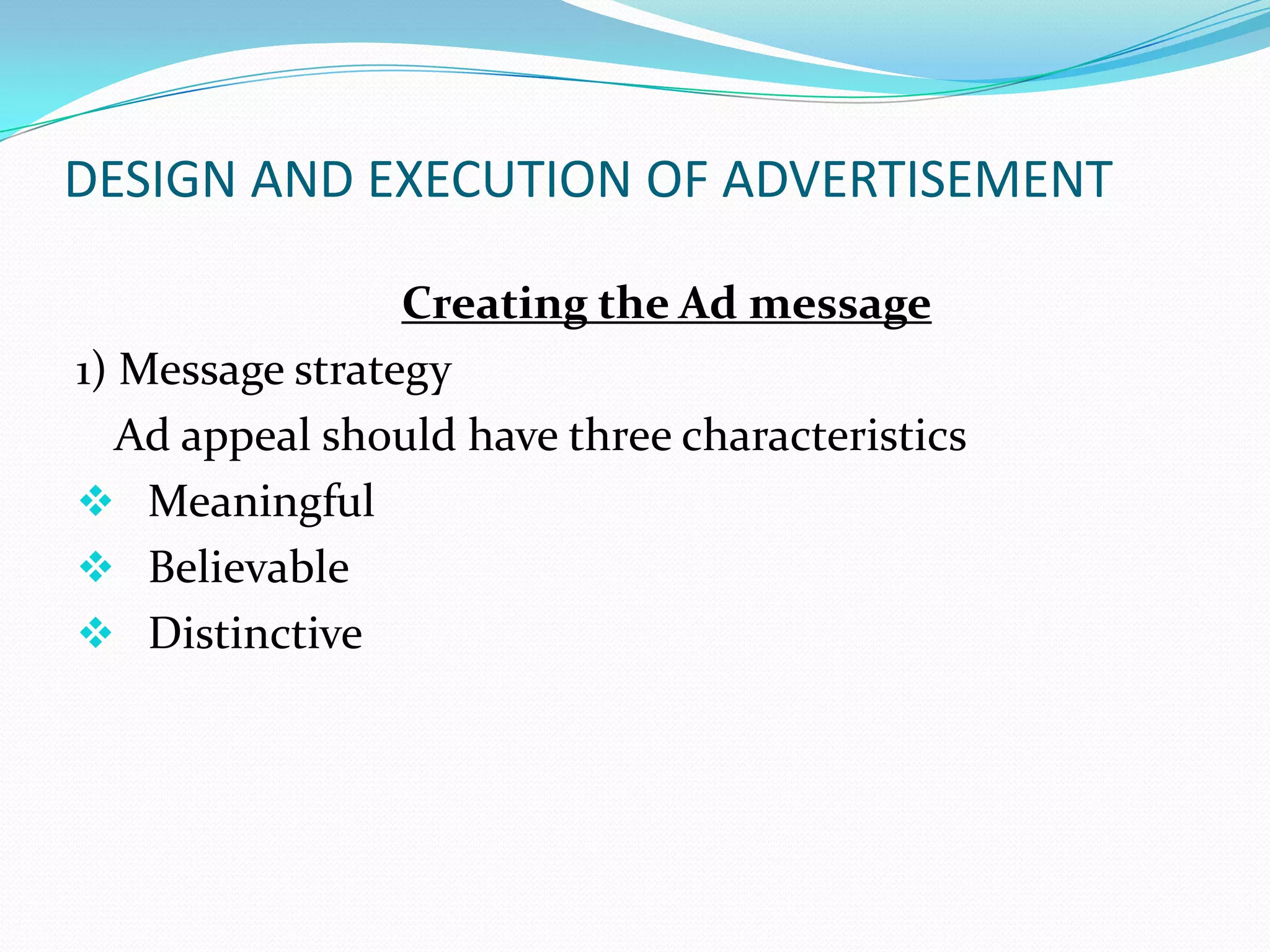 DESIGN AND EXECUTION OF ADVERTISEMENT

Creating the Ad message

1) Message strategy

Ad appeal should have three characteristics

❖ Meaningful
❖ Believable
❖ Distinctive